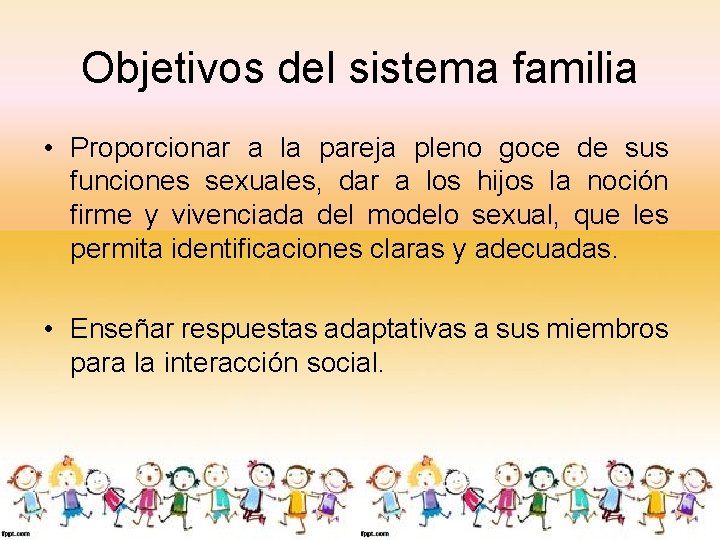 Objetivos del sistema familia

• Proporcionar a la pareja pleno goce de sus funciones sexuales, dar a los hijos la noción firme y vivenciada del modelo sexual, que les permita identificaciones claras y adecuadas.

• Enseñar respuestas adaptativas a sus miembros para la interacción social.

fppt.com

fppt.com